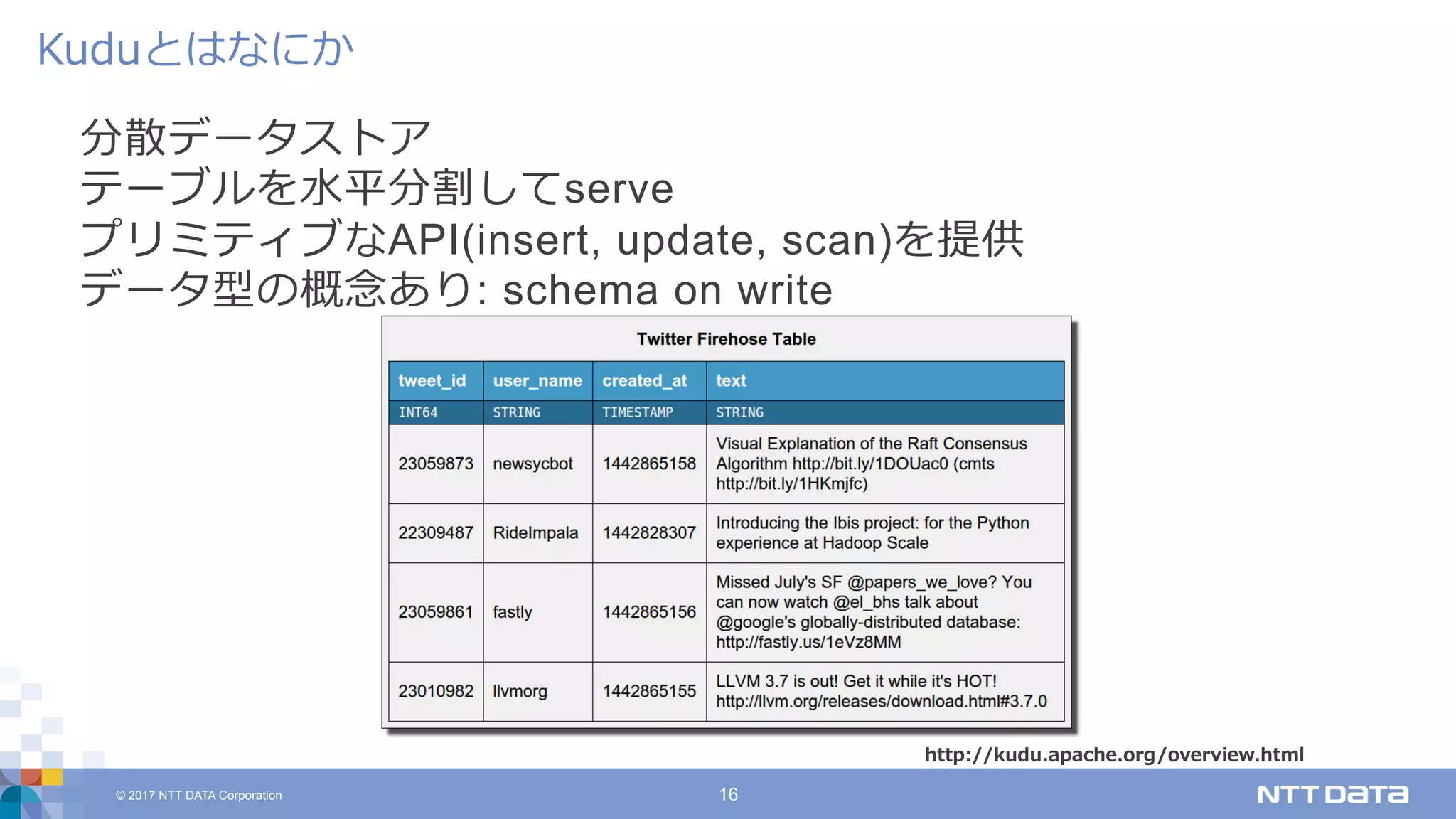 Kuduとはなにか

分散データストア
テーブルを水平分割してserve
プリミティブなAPI(insert, update, scan)を提供
データ型の概念あり: schema on write

Twitter Firehose Table

| tweet_id | user_name | created_at | text |
|---|---|---|---|
| INT64 | STRING | TIMESTAMP | STRING |
| 23059873 | newsycbot | 1442865158 | Visual Explanation of the Raft Consensus Algorithm http://bit.ly/1DOUac0 (cmts http://bit.ly/1HKmjfc) |
| 22309487 | RideImpala | 1442828307 | Introducing the Ibis project: for the Python experience at Hadoop Scale |
| 23059861 | fastly | 1442865156 | Missed July's SF @papers_we_love? You can now watch @el_bhs talk about @google's globally-distributed database: http://fastly.us/1eVz8MM |
| 23010982 | llvmorg | 1442865155 | LLVM 3.7 is out! Get it while it's HOT! http://llvm.org/releases/download.html#3.7.0 |

http://kudu.apache.org/overview.html

© 2017 NTT DATA Corporation
16
NTT DATA